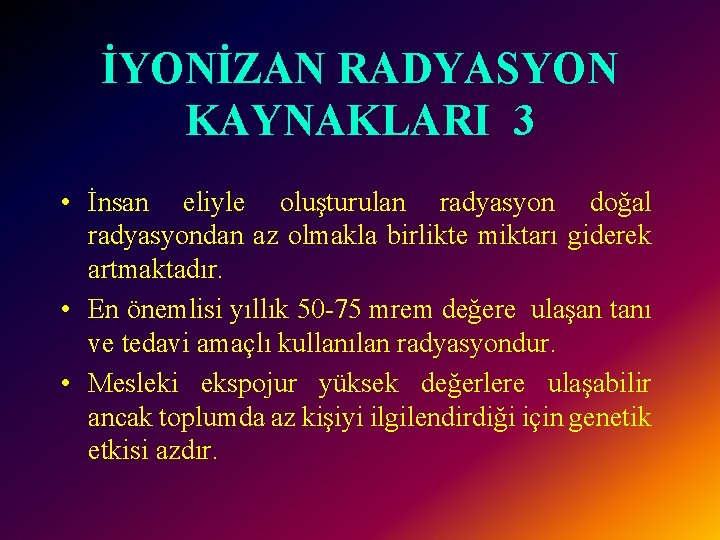 İYONİZAN RADYASYON KAYNAKLARI 3

• İnsan eliyle oluşturulan radyasyon doğal radyasyondan az olmakla birlikte miktarı giderek artmaktadır.

• En önemlisi yıllık 50-75 mrem değere ulaşan tanı ve tedavi amaçlı kullanılan radyasyondur.

• Mesleki ekspojur yüksek değerlere ulaşabilir ancak toplumda az kişiyi ilgilendirdiği için genetik etkisi azdır.